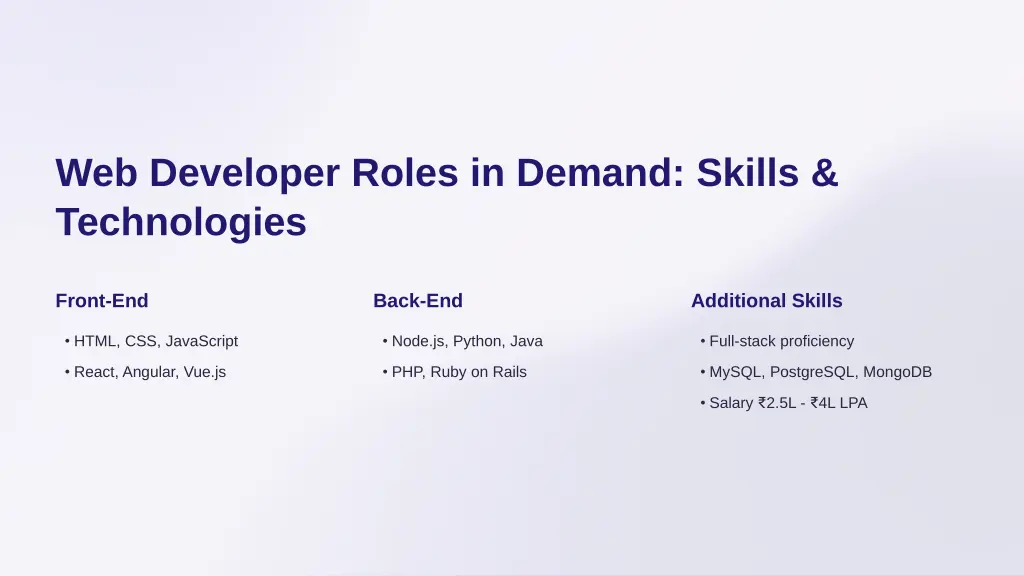 Web Developer Roles in Demand: Skills & Technologies

Front-End

• HTML, CSS, JavaScript
• React, Angular, Vue.js

Back-End

• Node.js, Python, Java
• PHP, Ruby on Rails

Additional Skills

• Full-stack proficiency
• MySQL, PostgreSQL, MongoDB
• Salary ₹2.5L - ₹4L LPA